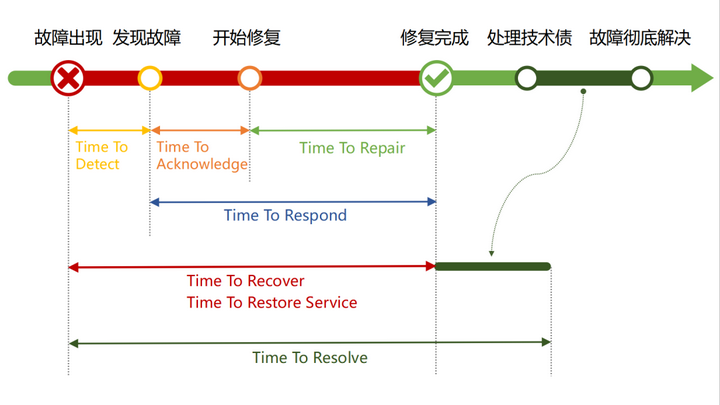 故障出现 发现故障 开始修复 修复完成 处理技术债 故障彻底解决

Time To Detect

Time To Acknowledge

Time To Repair

Time To Respond

Time To Recover
Time To Restore Service

Time To Resolve